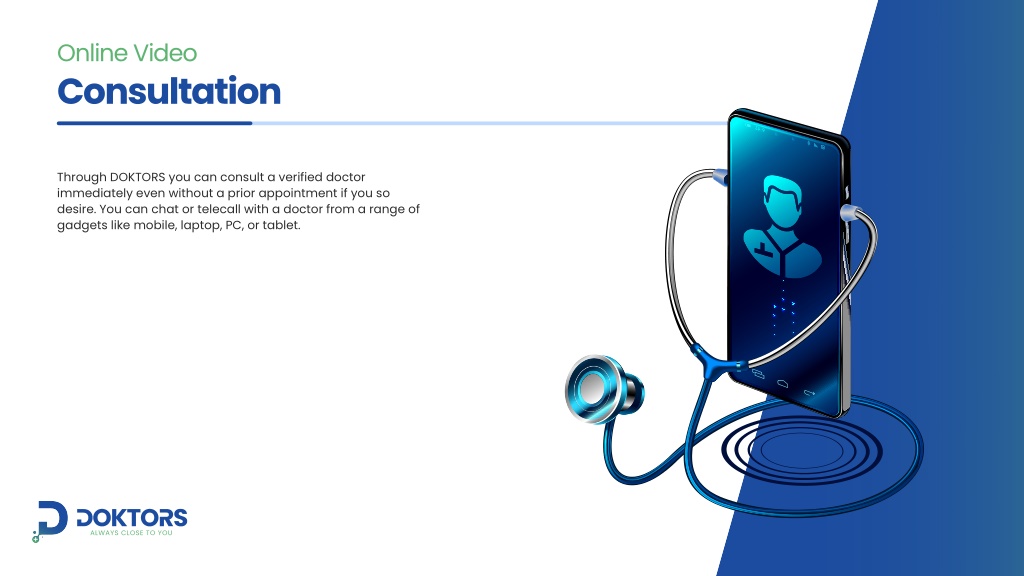 Online Video

Consultation

Through DOKTORS you can consult a verified doctor immediately even without a prior appointment if you so desire. You can chat or telecall with a doctor from a range of gadgets like mobile, laptop, PC, or tablet.

DOKTORS
ALWAYS CLOSE TO YOU